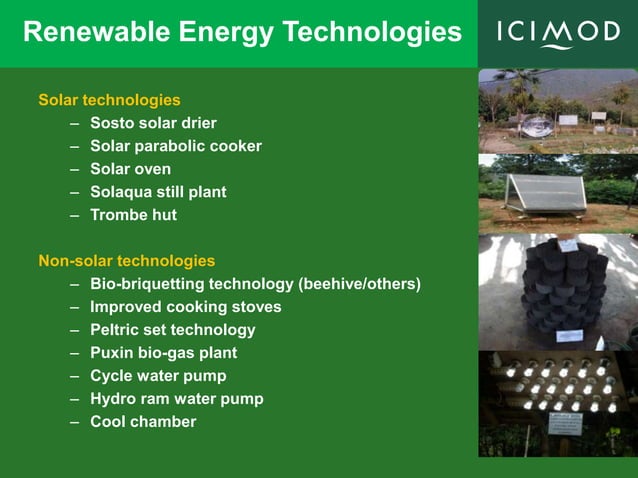 Renewable Energy Technologies

ICIMOD

Solar technologies
– Sosto solar drier
– Solar parabolic cooker
– Solar oven
– Solaqua still plant
– Trombe hut

Non-solar technologies
– Bio-briquetting technology (beehive/others)
– Improved cooking stoves
– Peltric set technology
– Puxin bio-gas plant
– Cycle water pump
– Hydro ram water pump
– Cool chamber